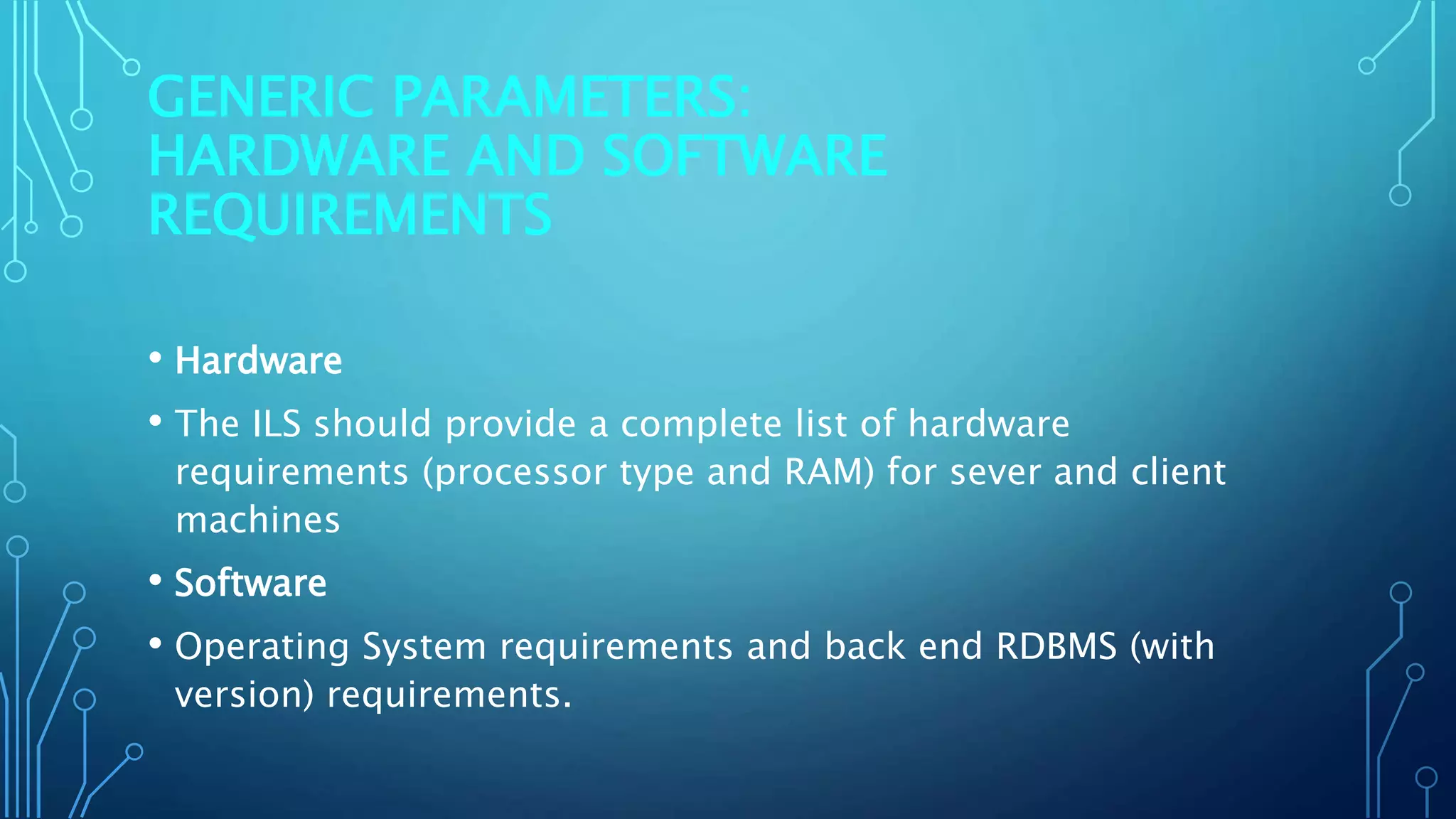 GENERIC PARAMETERS: HARDWARE AND SOFTWARE REQUIREMENTS

• Hardware
• The ILS should provide a complete list of hardware requirements (processor type and RAM) for sever and client machines
• Software
• Operating System requirements and back end RDBMS (with version) requirements.